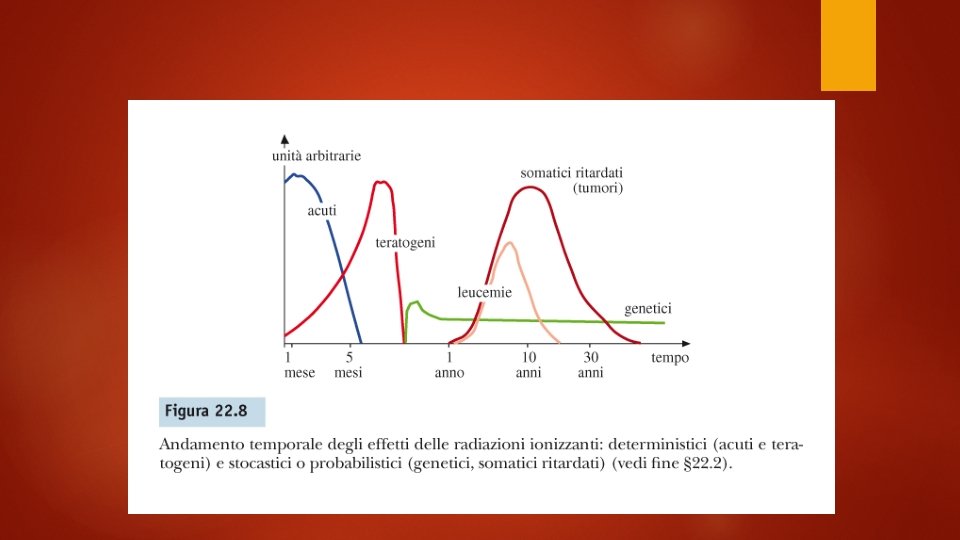 unità arbitrarie

acuti

teratogeni

somatici ritardati (tumori)

leucemie

genetici

1 mese

5 mesi

1 anno

10 anni

30 anni

tempo

Figura 22.8

Andamento temporale degli effetti delle radiazioni ionizzanti: deterministici (acuti e teratogeni) e stocastici o probabilistici (genetici, somatici ritardati) (vedi fine §22.2).